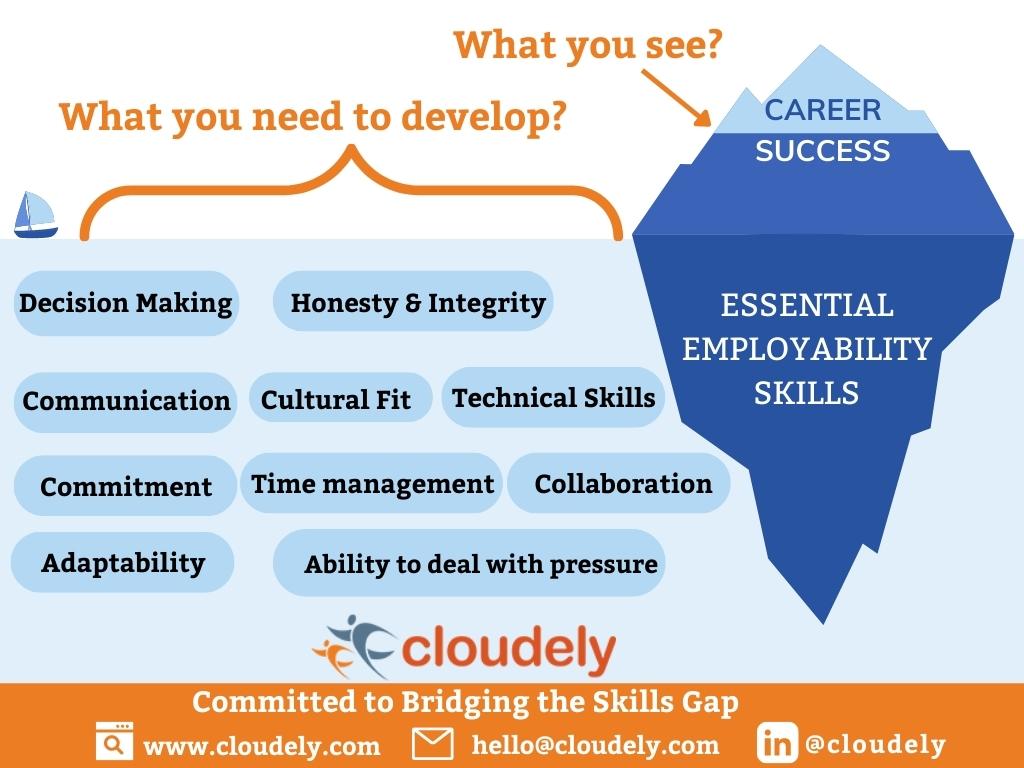 What you see?

What you need to develop?

CAREER SUCCESS

ESSENTIAL EMPLOYABILITY SKILLS

Decision Making

Honesty & Integrity

Communication

Cultural Fit

Technical Skills

Commitment

Time management

Collaboration

Adaptability

Ability to deal with pressure

cloudely

Committed to Bridging the Skills Gap

www.cloudely.com hello@cloudely.com in @cloudely